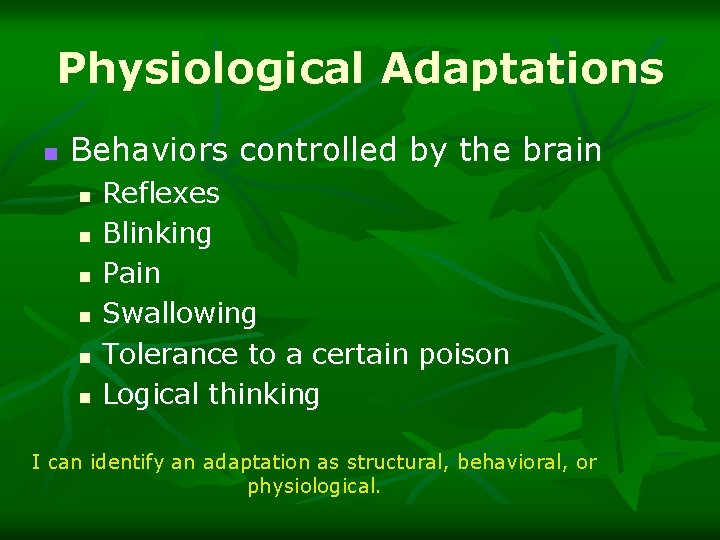 Physiological Adaptations

- Behaviors controlled by the brain
  - Reflexes
  - Blinking
  - Pain
  - Swallowing
  - Tolerance to a certain poison
  - Logical thinking

I can identify an adaptation as structural, behavioral, or physiological.